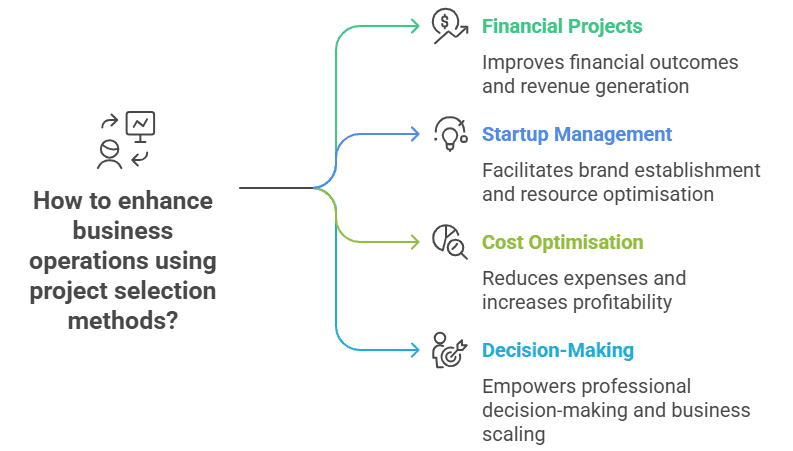 How to enhance business operations using project selection methods?

Financial Projects

Improves financial outcomes and revenue generation

Startup Management

Facilitates brand establishment and resource optimisation

Cost Optimisation

Reduces expenses and increases profitability

Decision-Making

Empowers professional decision-making and business scaling